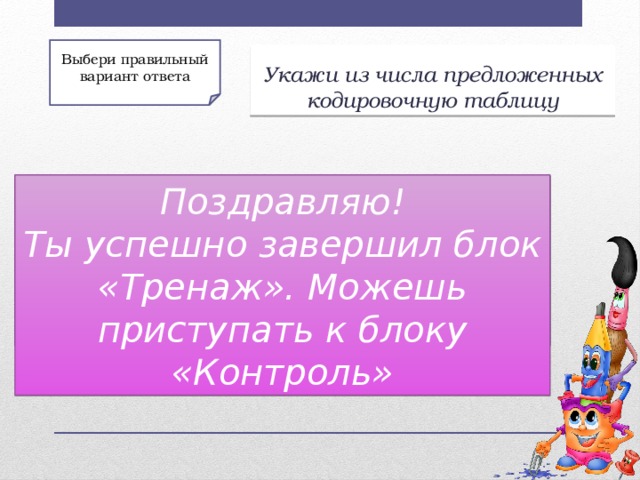 Выбери правильный вариант ответа

Укажи из числа предложенных кодировочную таблицу

Поздравляю!
Ты успешно завершил блок «Тренаж». Можешь приступать к блоку «Контроль»